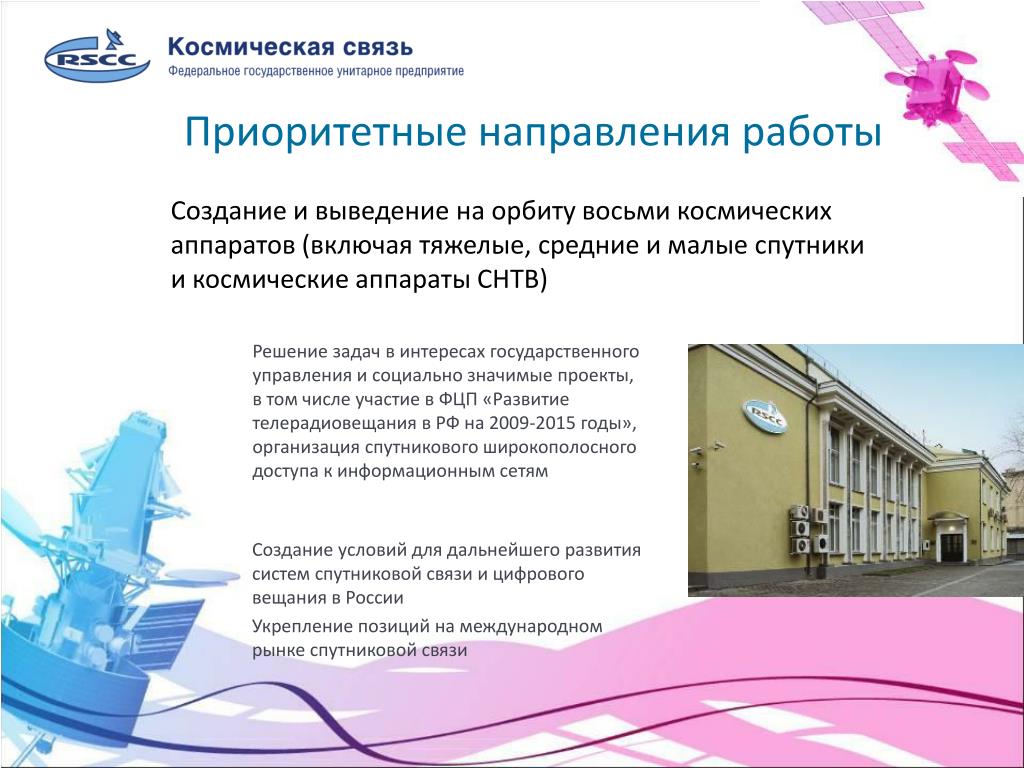 RSCC

Космическая связь
Федеральное государственное унитарное предприятие

Приоритетные направления работы

Создание и выведение на орбиту восьми космических аппаратов (включая тяжелые, средние и малые спутники и космические аппараты СНТВ)

Решение задач в интересах государственного управления и социально значимые проекты, в том числе участие в ФЦП «Развитие телерадиовещания в РФ на 2009-2015 годы», организация спутникового широкополосного доступа к информационным сетям

Создание условий для дальнейшего развития систем спутниковой связи и цифрового вещания в России

Укрепление позиций на международном рынке спутниковой связи

RSCC